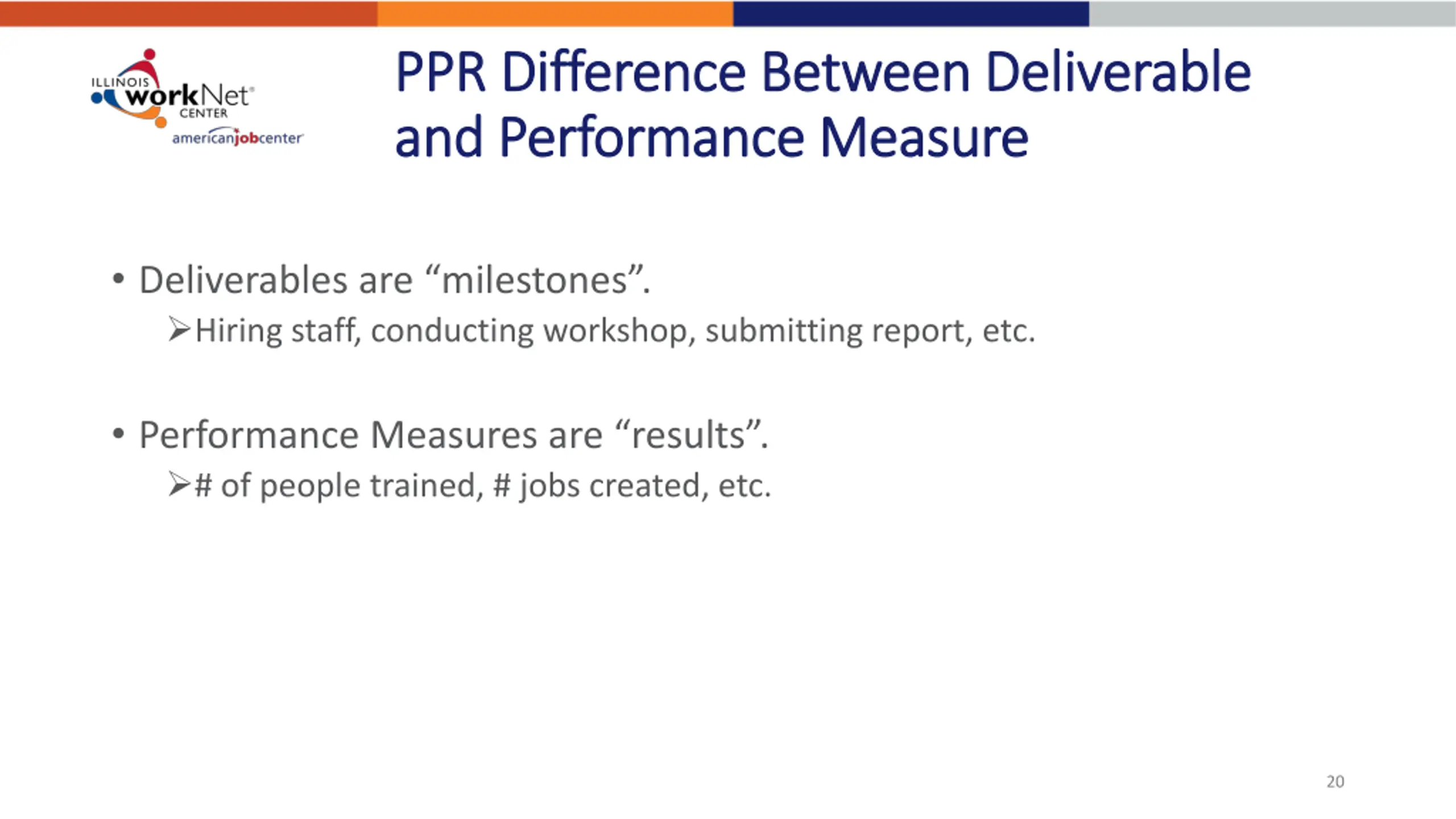 ILLINOIS workNet CENTER
americanjobcenter

PPR Difference Between Deliverable and Performance Measure

• Deliverables are “milestones”.
➢Hiring staff, conducting workshop, submitting report, etc.

• Performance Measures are “results”.
➢# of people trained, # jobs created, etc.

20